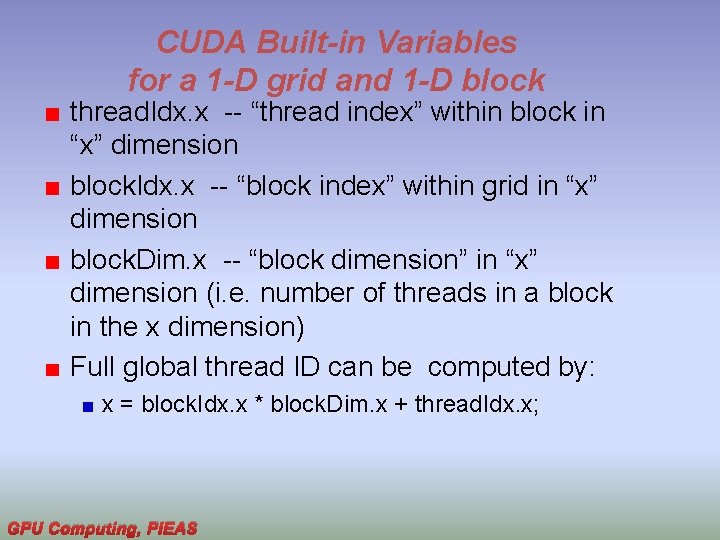 CUDA Built-in Variables
for a 1-D grid and 1-D block

threadIdx.x -- “thread index” within block in “x” dimension

blockIdx.x -- “block index” within grid in “x” dimension

blockDim.x -- “block dimension” in “x” dimension (i.e. number of threads in a block in the x dimension)

Full global thread ID can be computed by:

x = blockIdx.x * blockDim.x + threadIdx.x;

GPU Computing, PIEAS